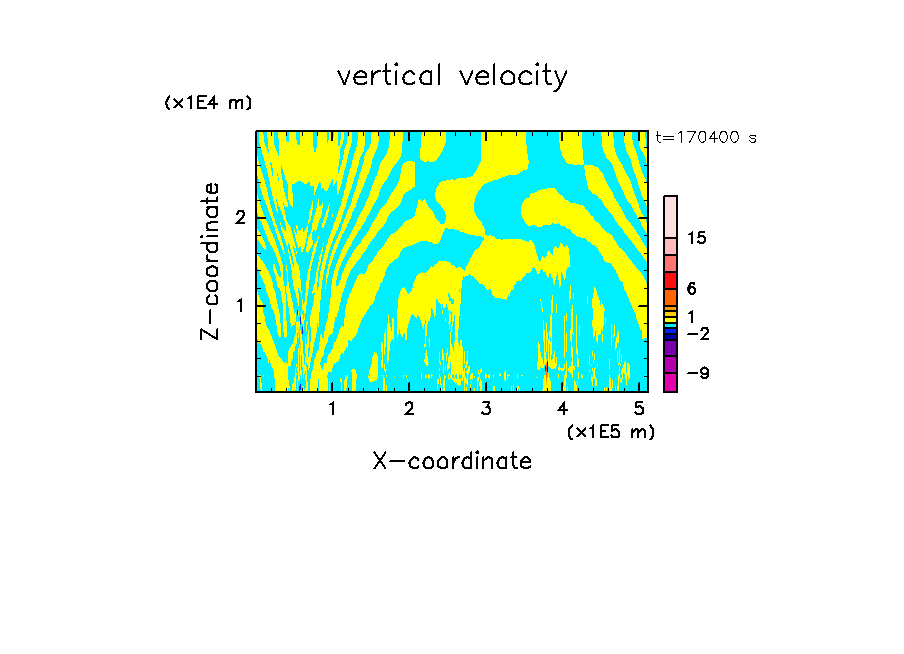 vertical velocity

(x1E4 m)

t=170400 s

Z-coordinate

2

1

15

6

1

−2

−9

1 2 3 4 5

(x1E5 m)

X-coordinate